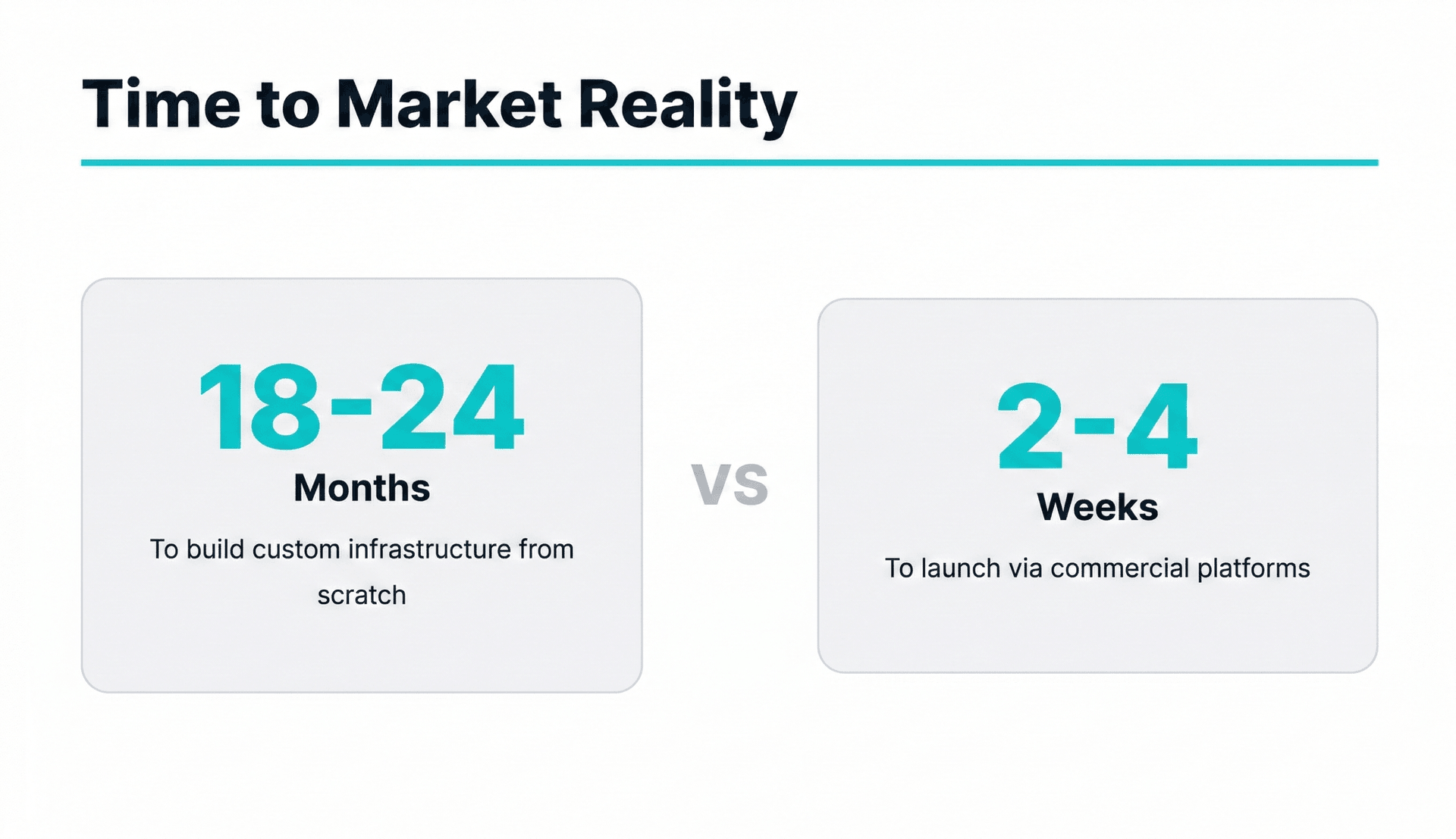 Time to Market Reality

18-24

Months

To build custom infrastructure from scratch

VS

2-4

Weeks

To launch via commercial platforms